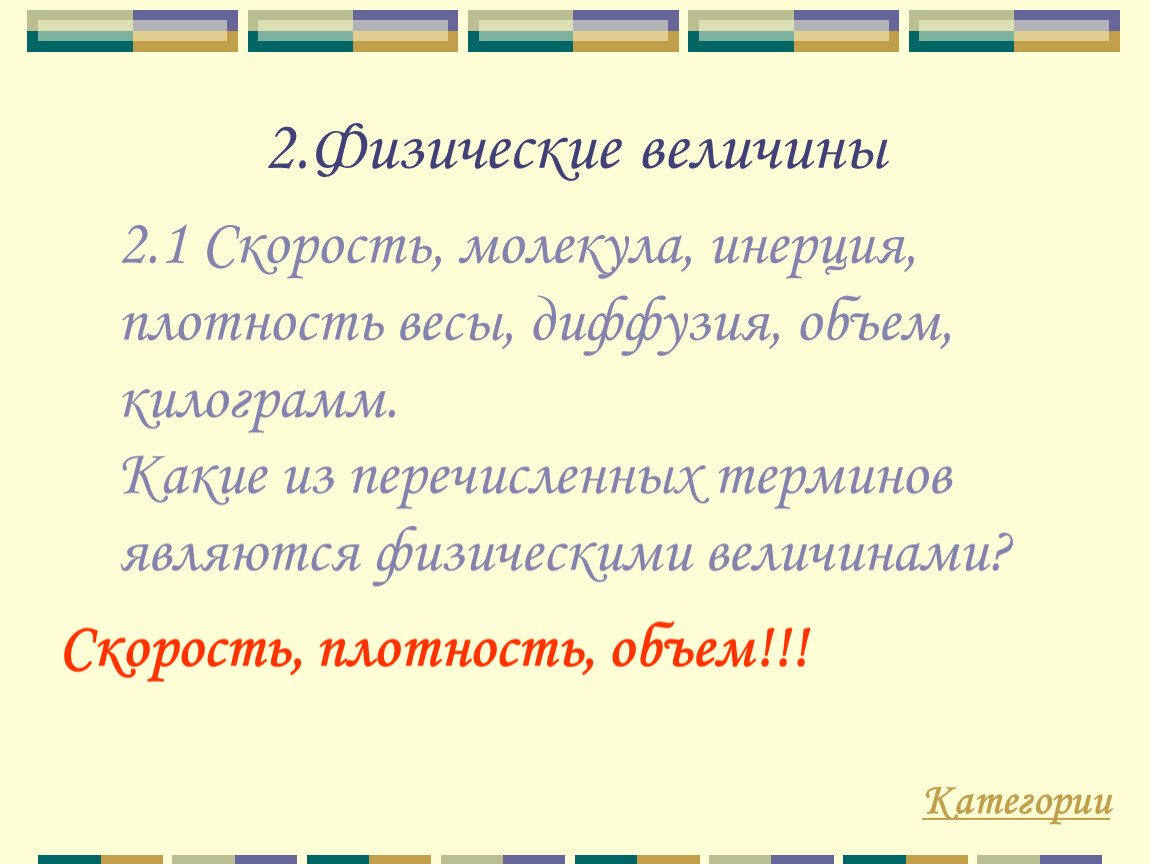 2.Физические величины

2.1 Скорость, молекула, инерция, плотность весы, диффузия, объем, килограмм.
Какие из перечисленных терминов являются физическими величинами?

Скорость, плотность, объем!!!

Категории